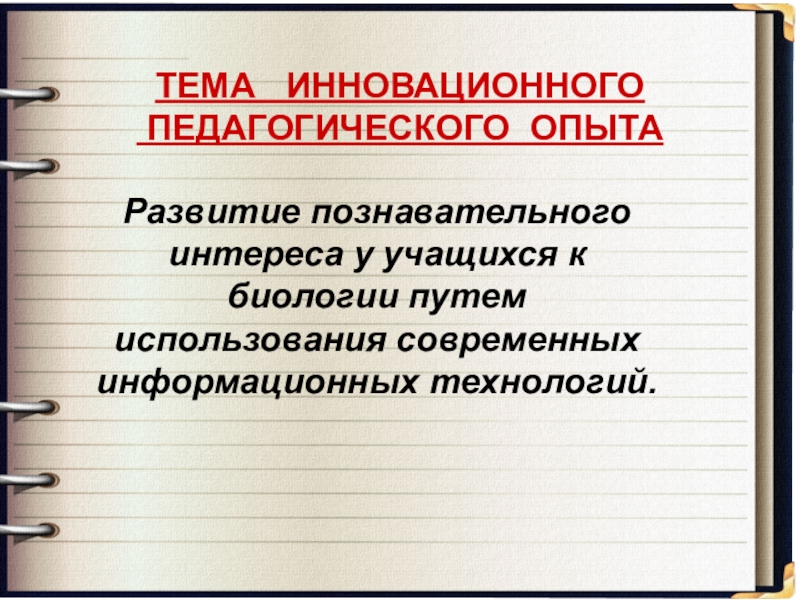 ТЕМА ИННОВАЦИОННОГО ПЕДАГОГИЧЕСКОГО ОПЫТА

Развитие познавательного интереса у учащихся к биологии путем использования современных информационных технологий.